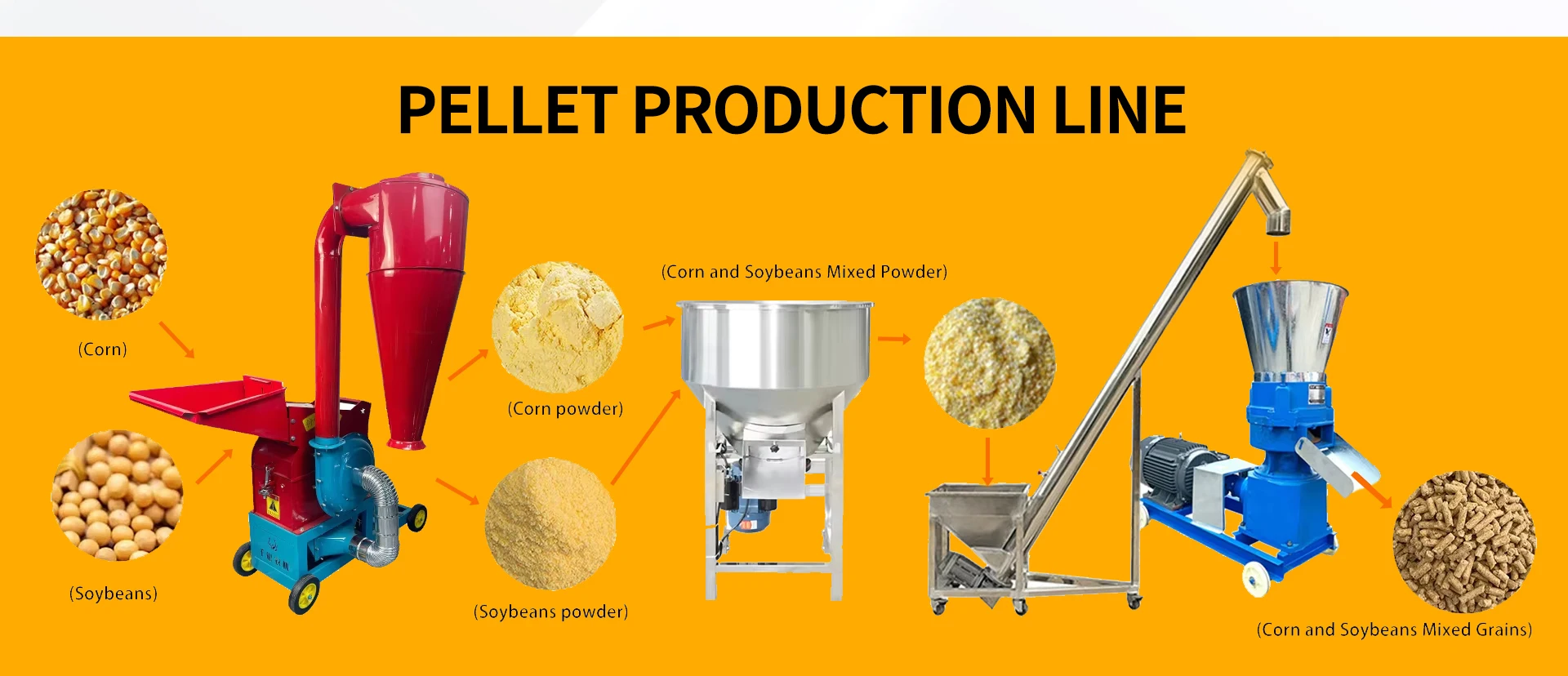 PELLET PRODUCTION LINE

(Corn)

(Soybeans)

(Corn powder)

(Soybeans powder)

(Corn and Soybeans Mixed Powder)

(Corn and Soybeans Mixed Grains)